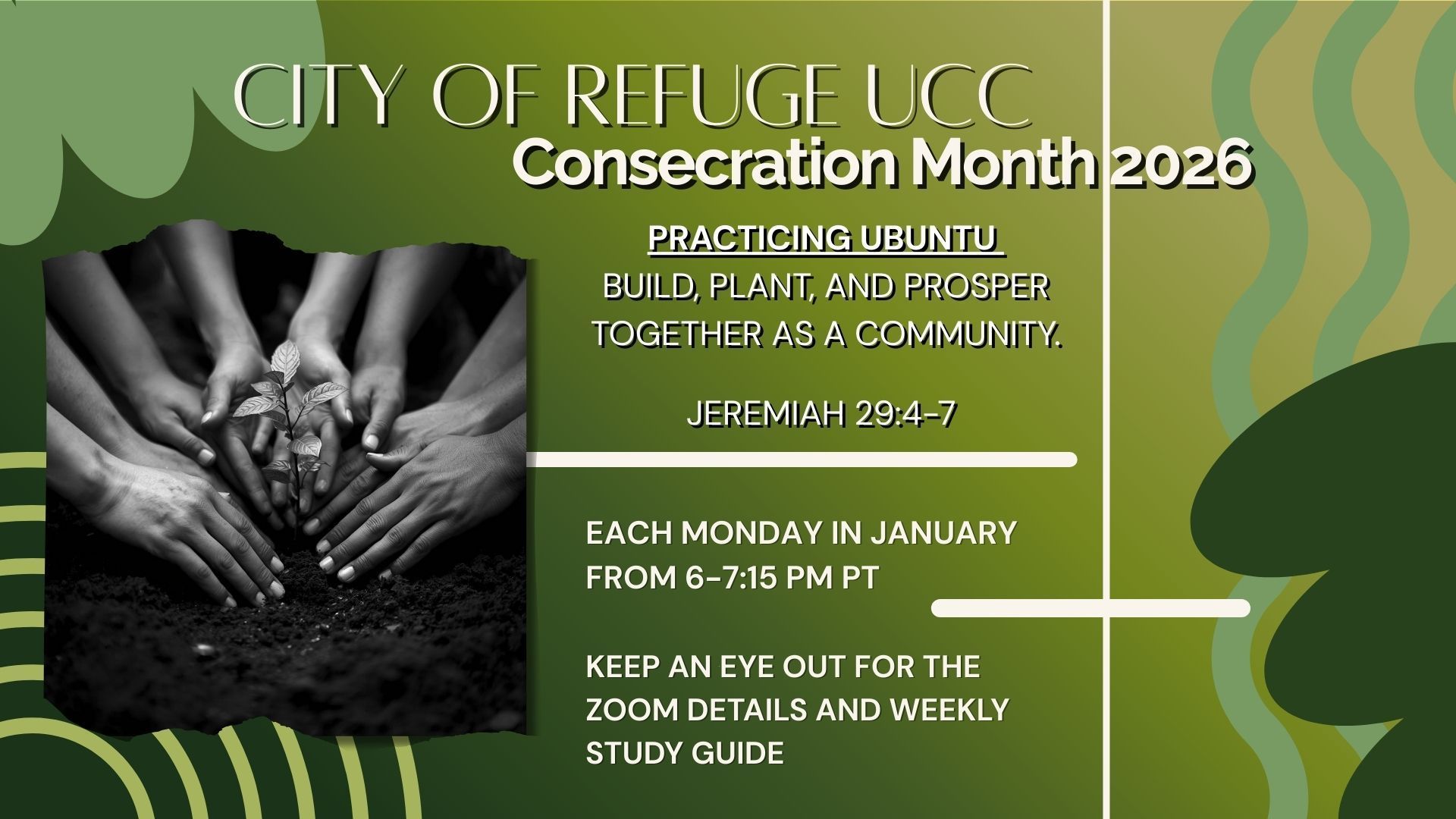 CITY OF REFUGE UCC
Consecration Month 2026

PRACTICING UBUNTU
BUILD, PLANT, AND PROSPER TOGETHER AS A COMMUNITY.

JEREMIAH 29:4-7

EACH MONDAY IN JANUARY FROM 6-7:15 PM PT

KEEP AN EYE OUT FOR THE ZOOM DETAILS AND WEEKLY STUDY GUIDE